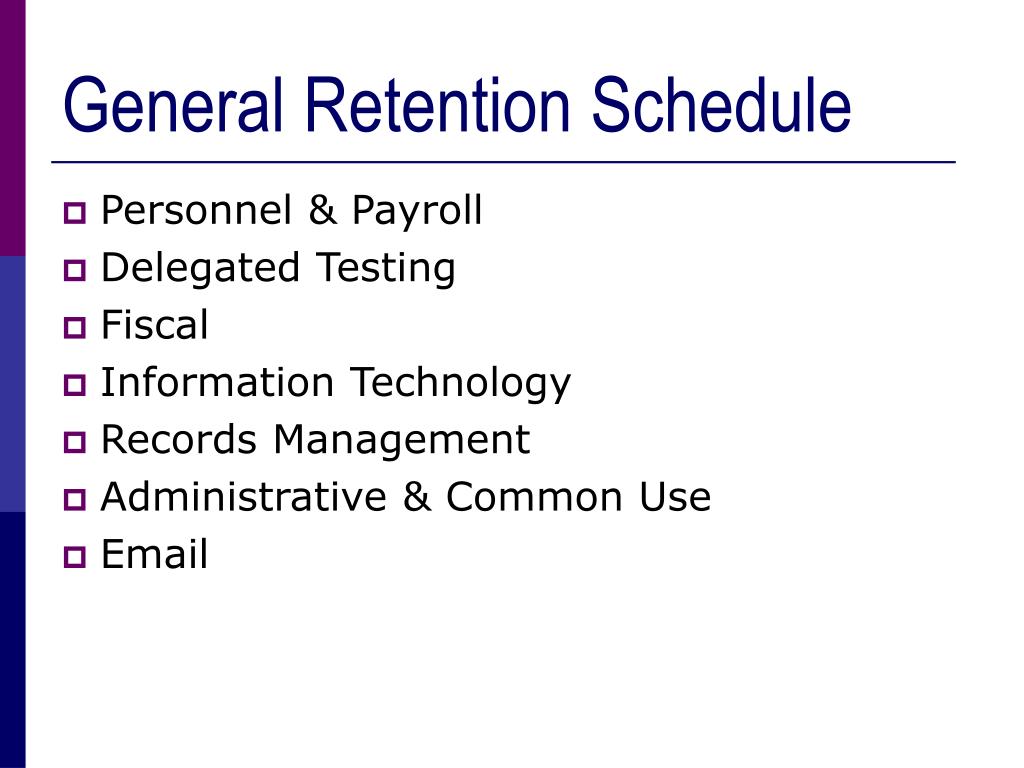 General Retention Schedule

Personnel & Payroll
Delegated Testing
Fiscal
Information Technology
Records Management
Administrative & Common Use
Email